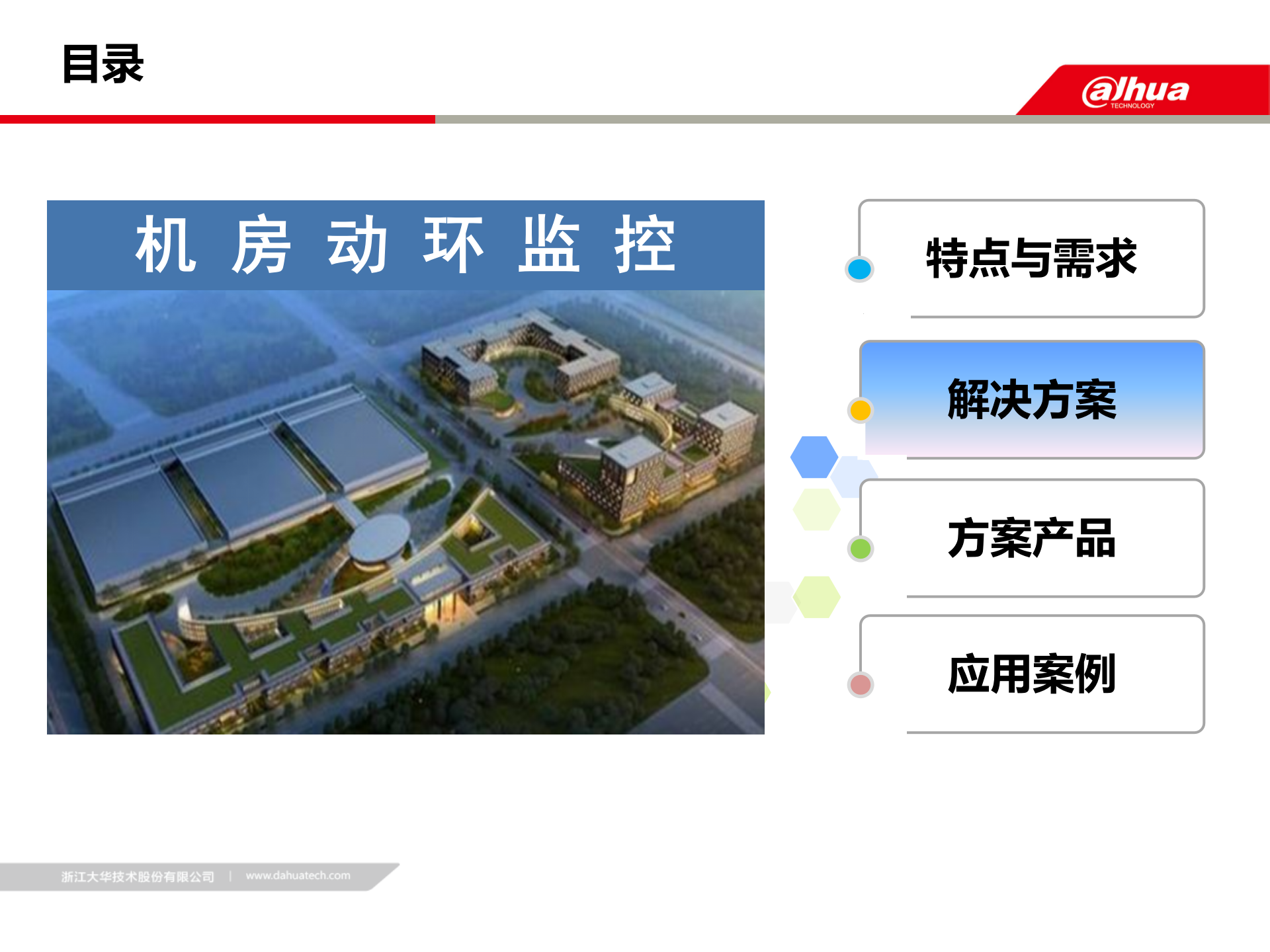 目录

alhua
TECHNOLOGY

机 房 动 环 监 控

特点与需求

解决方案

方案产品

应用案例

浙江大华技术股份有限公司 | www.dahuatech.com